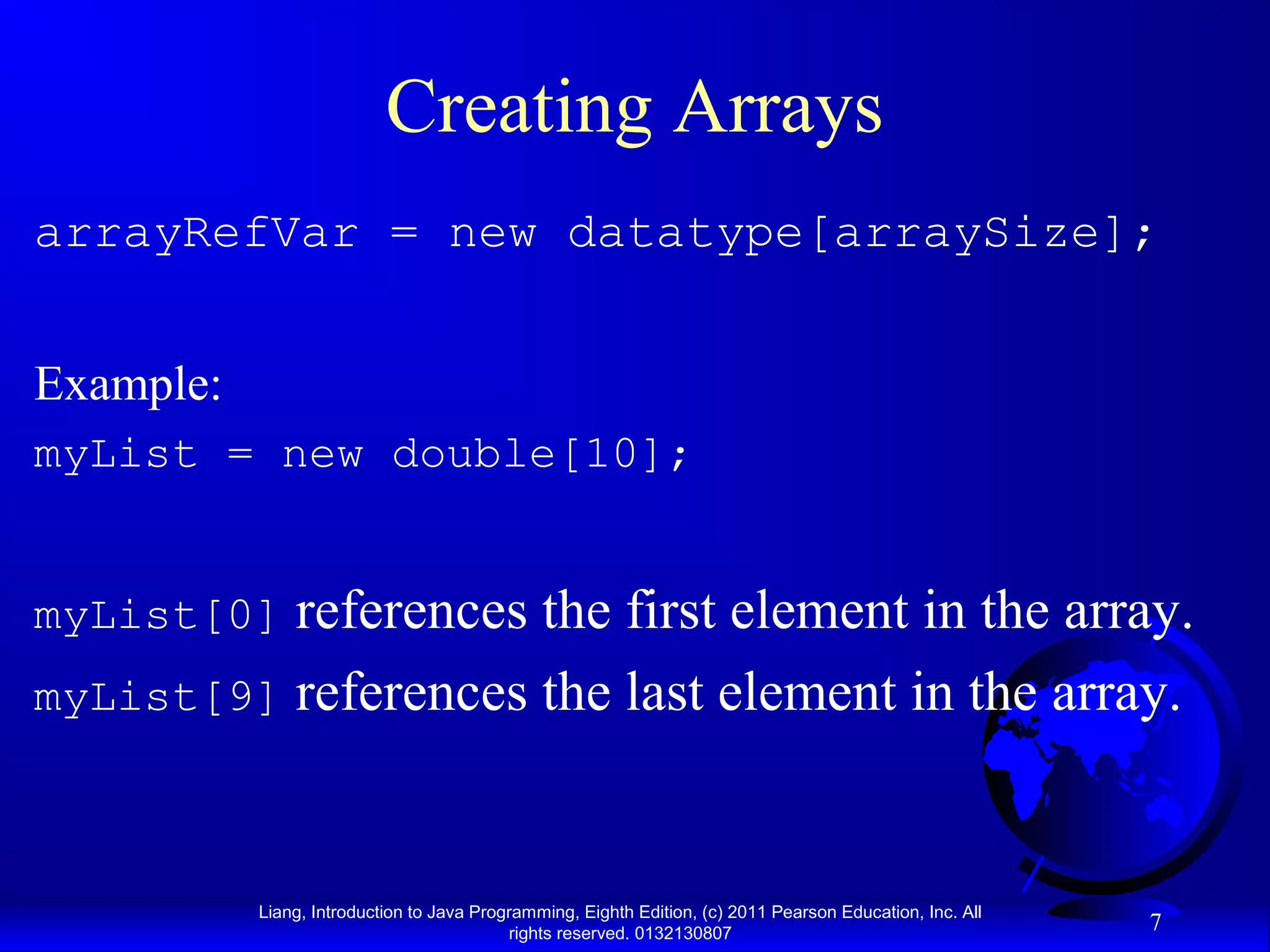 Creating Arrays

arrayRefVar = new datatype[arraySize];

Example:
myList = new double[10];

myList[0] references the first element in the array.
myList[9] references the last element in the array.

Liang, Introduction to Java Programming, Eighth Edition, (c) 2011 Pearson Education, Inc. All rights reserved. 0132130807

7